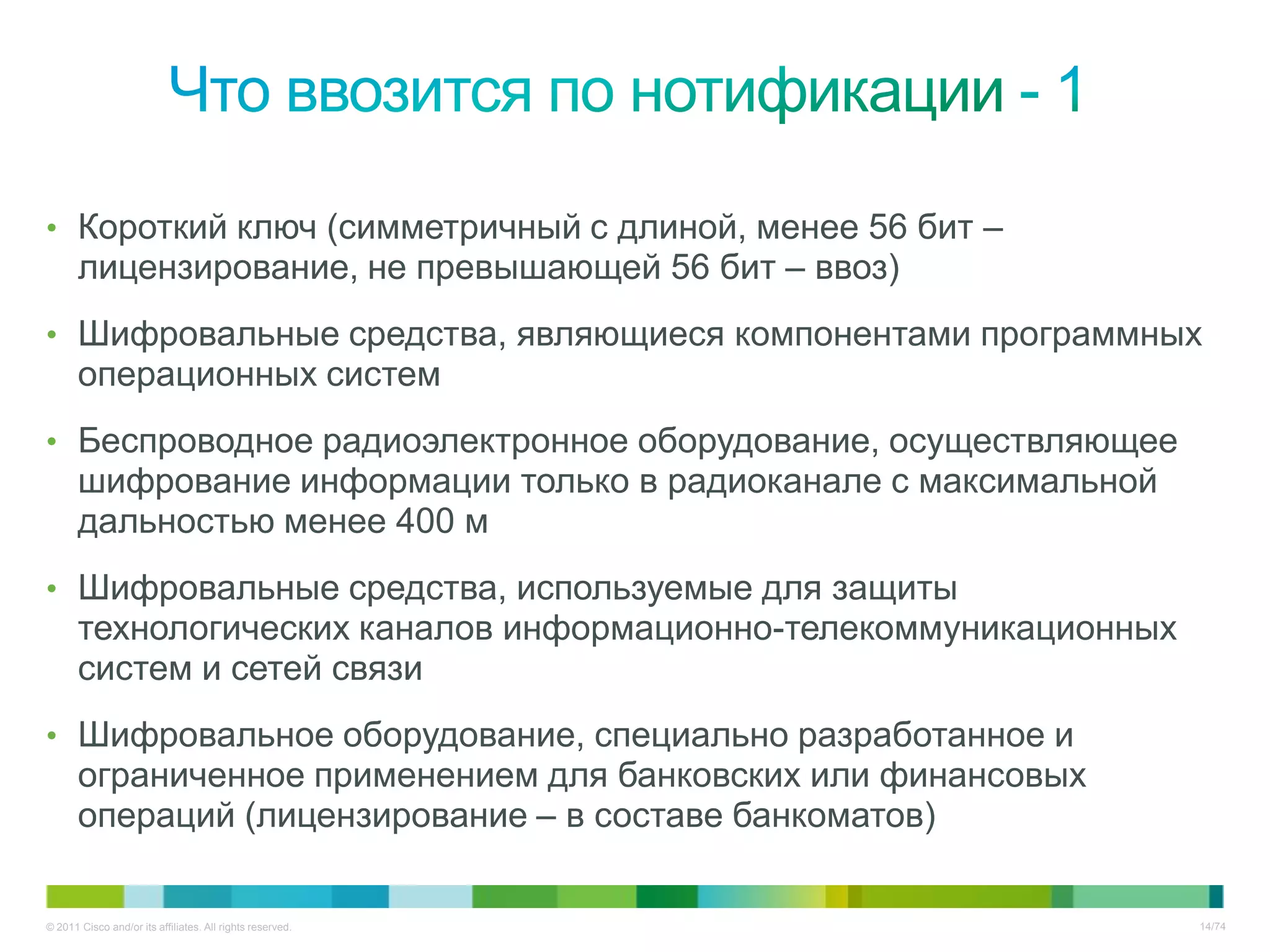 Что ввозится по нотификации - 1

• Короткий ключ (симметричный с длиной, менее 56 бит – лицензирование, не превышающей 56 бит – ввоз)

• Шифровальные средства, являющиеся компонентами программных операционных систем

• Беспроводное радиоэлектронное оборудование, осуществляющее шифрование информации только в радиоканале с максимальной дальностью менее 400 м

• Шифровальные средства, используемые для защиты технологических каналов информационно-телекоммуникационных систем и сетей связи

• Шифровальное оборудование, специально разработанное и ограниченное применением для банковских или финансовых операций (лицензирование – в составе банкоматов)

© 2011 Cisco and/or its affiliates. All rights reserved.

14/74